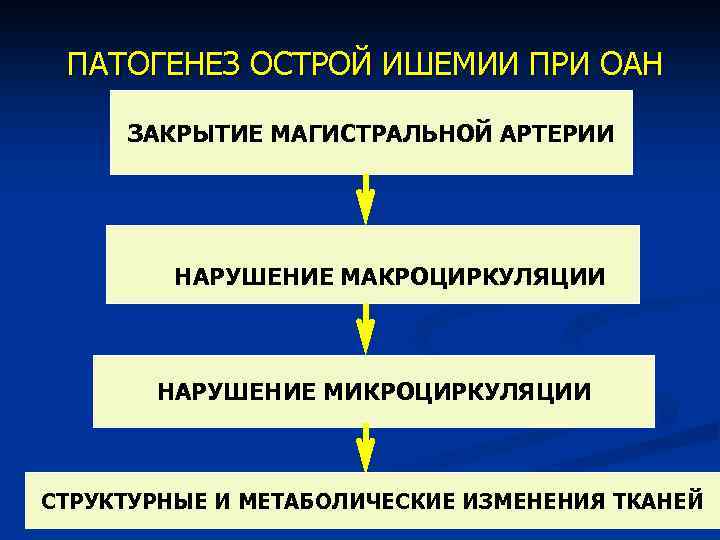 ПАТОГЕНЕЗ ОСТРОЙ ИШЕМИИ ПРИ ОАН

ЗАКРЫТИЕ МАГИСТРАЛЬНОЙ АРТЕРИИ

НАРУШЕНИЕ МАКРОЦИРКУЛЯЦИИ

НАРУШЕНИЕ МИКРОЦИРКУЛЯЦИИ

СТРУКТУРНЫЕ И МЕТАБОЛИЧЕСКИЕ ИЗМЕНЕНИЯ ТКАНЕЙ